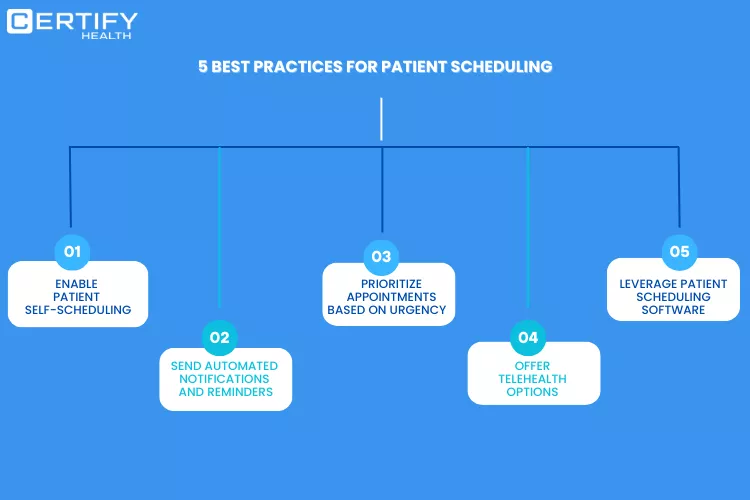 CERTIFY
HEALTH

5 BEST PRACTICES FOR PATIENT SCHEDULING

01
ENABLE PATIENT SELF-SCHEDULING

02
SEND AUTOMATED NOTIFICATIONS AND REMINDERS

03
PRIORITIZE APPOINTMENTS BASED ON URGENCY

04
OFFER TELEHEALTH OPTIONS

05
LEVERAGE PATIENT SCHEDULING SOFTWARE